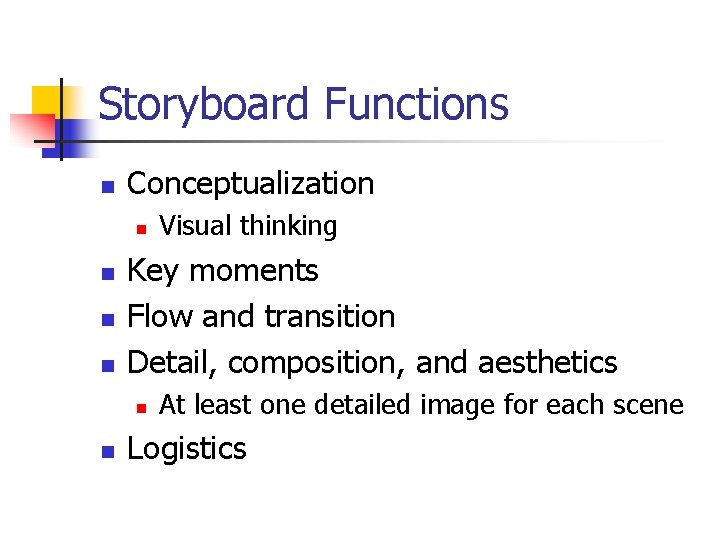 Storyboard Functions

- Conceptualization
  - Visual thinking
- Key moments
- Flow and transition
- Detail, composition, and aesthetics
  - At least one detailed image for each scene
- Logistics